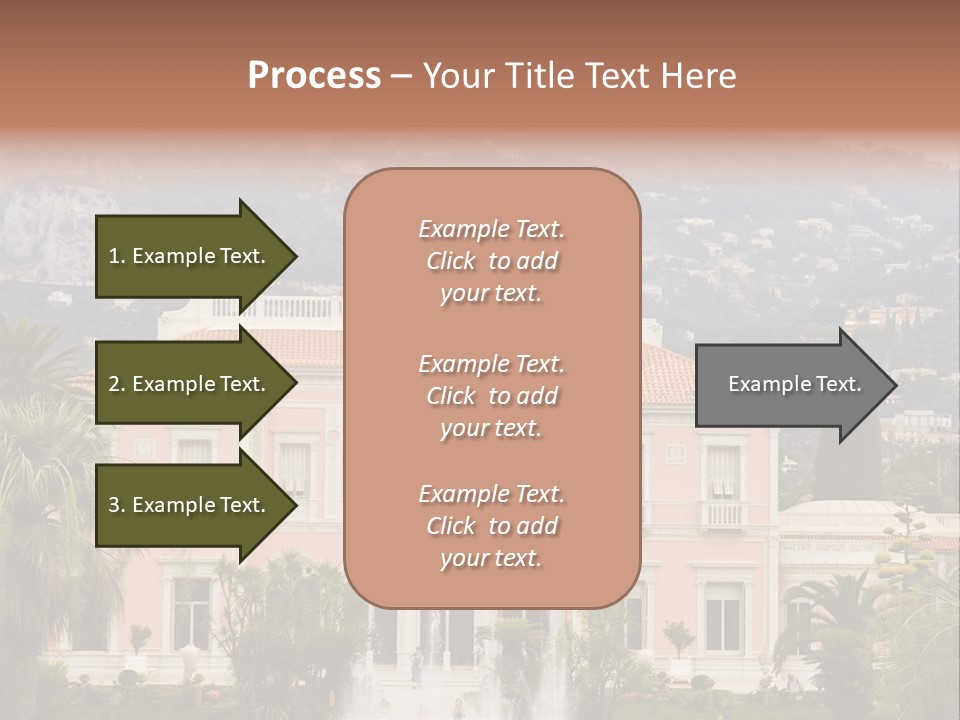 Process – Your Title Text Here

1. Example Text.

2. Example Text.

3. Example Text.

Example Text. Click to add your text.

Example Text. Click to add your text.

Example Text. Click to add your text.

Example Text.